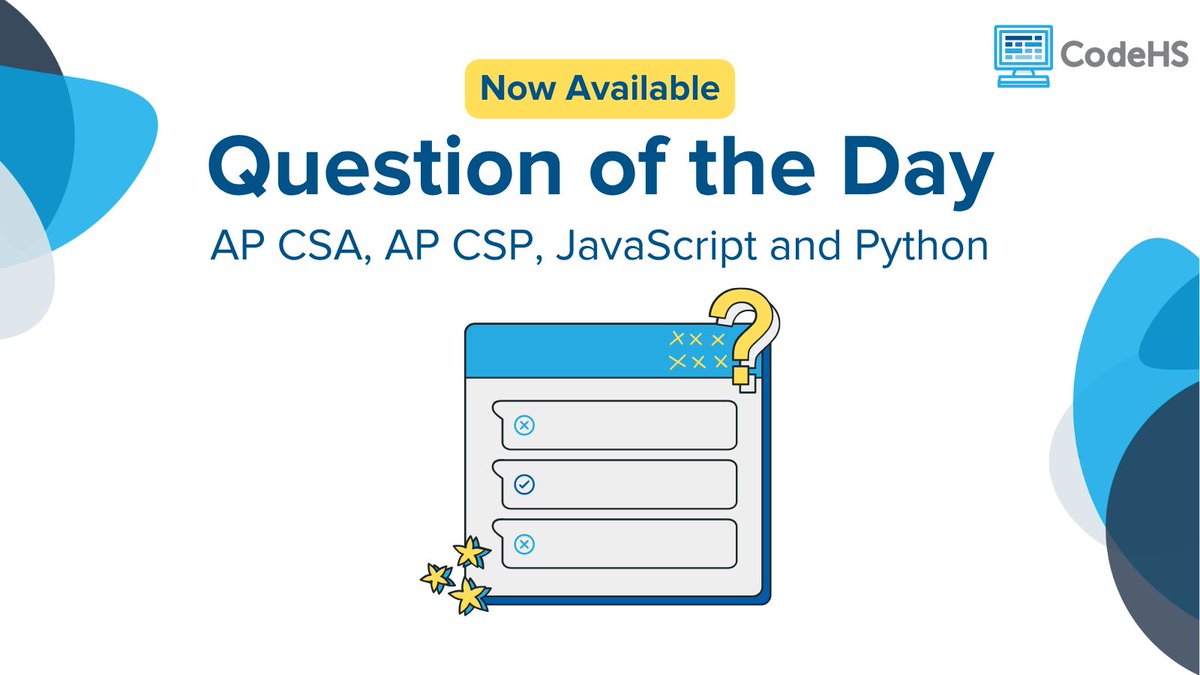 CodeHS

Now Available

Question of the Day

AP CSA, AP CSP, JavaScript and Python